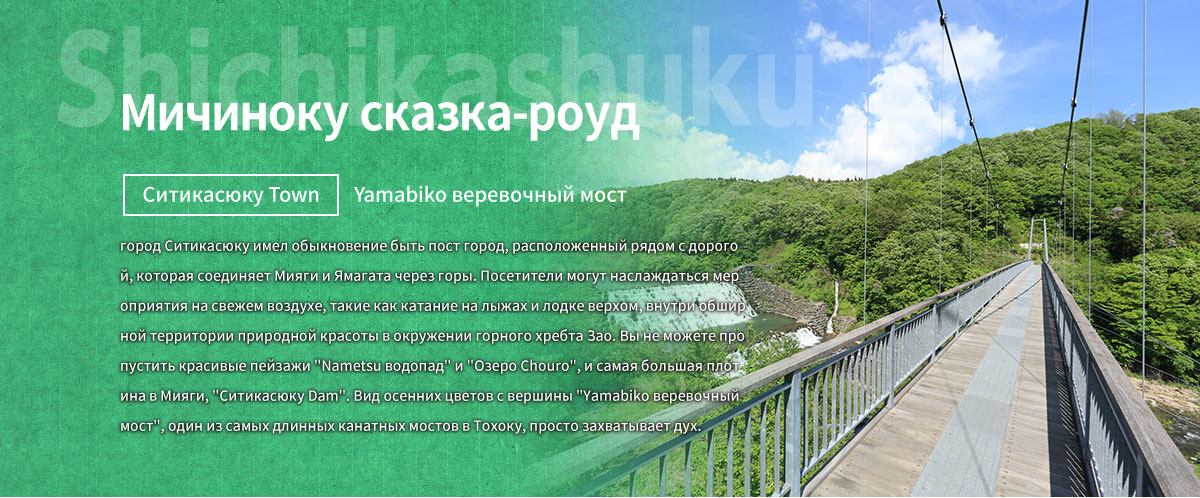 Shichikashuku

Мичиноку сказка-роуд

Ситикасюку Town

Yamabiko веревочный мост

город Ситикасюку имел обыкновение быть пост город, расположенный рядом с дорогой, которая соединяет Мияги и Ямагата через горы. Посетители могут наслаждаться мероприятия на свежем воздухе, такие как катание на лыжах и лодке верхом, внутри обширной территории природной красоты в окружении горного хребта Зао. Вы не можете пропустить красивые пейзажи "Nametsu водопад" и "Озеро Chouro", и самая большая плотина в Мияги, "Ситикасюку Dam". Вид осенних цветов с вершины "Yamabiko веревочный мост", один из самых длинных канатных мостов в Тохоку, просто захватывает дух.